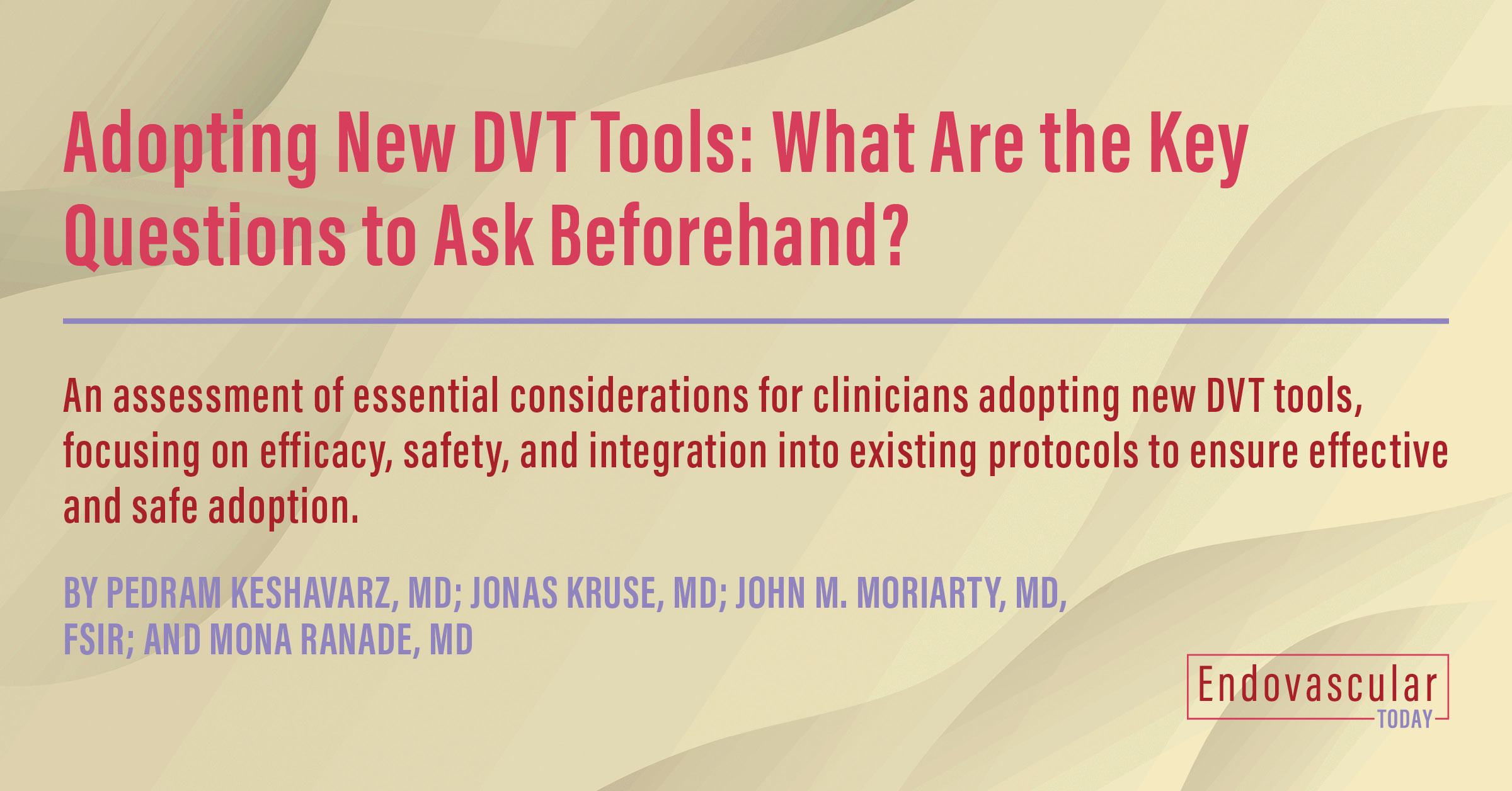 Adopting New DVT Tools: What Are the Key Questions to Ask Beforehand?

An assessment of essential considerations for clinicians adopting new DVT tools, focusing on efficacy, safety, and integration into existing protocols to ensure effective and safe adoption.

BY PEDRAM KESHAVARZ, MD; JONAS KRUSE, MD; JOHN M. MORIARTY, MD, FSIR; AND MONA RANADE, MD

Endovascular
TODAY